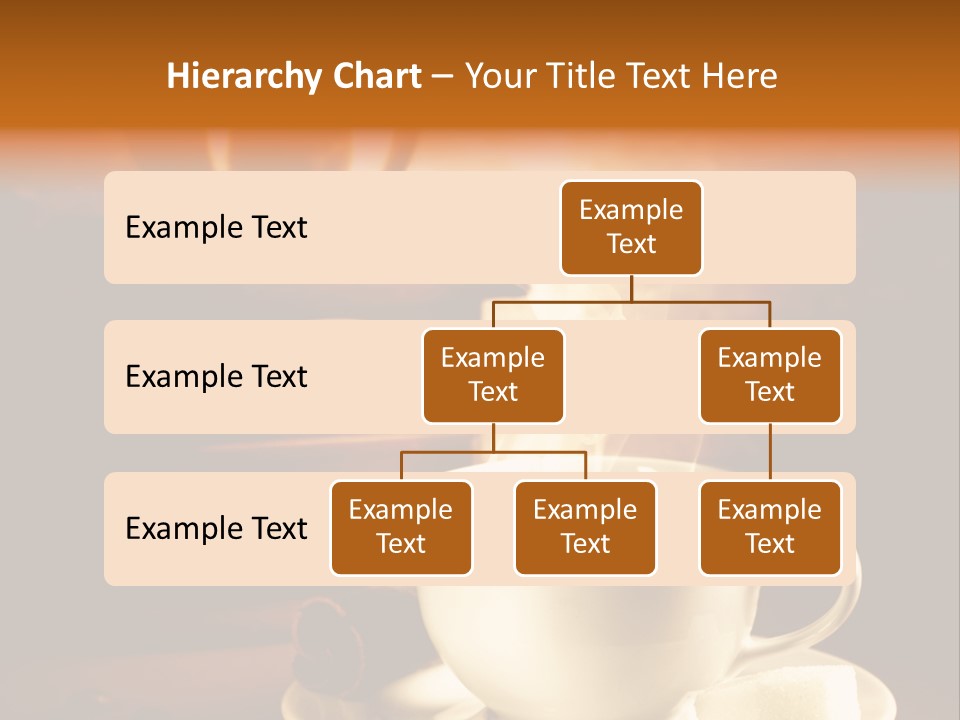 Hierarchy Chart – Your Title Text Here

Example Text

Example Text

Example Text

Example Text

Example Text

Example Text

Example Text

Example Text

Example Text